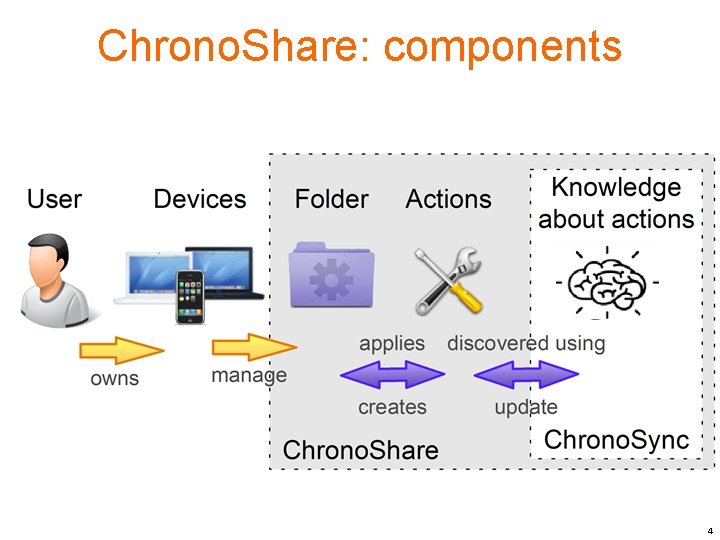 ChronoShare: components

User

Devices

Folder

Actions

Knowledge about actions

owns

manage

applies

creates

discovered using

update

ChronoShare

ChronoSync

4